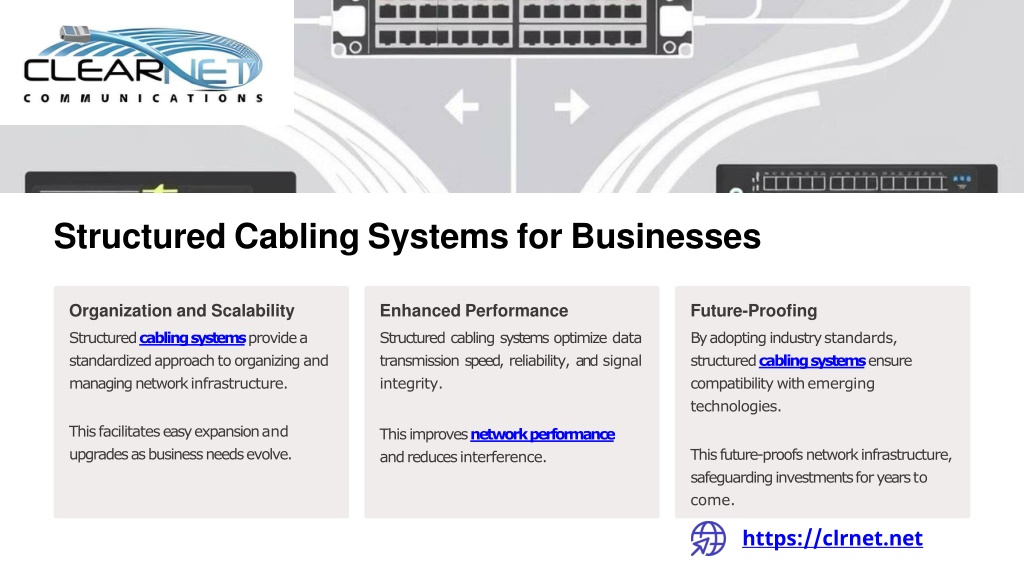 CLEARNET
COMMUNICATIONS

Structured Cabling Systems for Businesses

Organization and Scalability

Structured cabling systems provide a standardized approach to organizing and managing network infrastructure.

This facilitates easy expansion and upgrades as business needs evolve.

Enhanced Performance

Structured cabling systems optimize data transmission speed, reliability, and signal integrity.

This improves network performance and reduces interference.

Future-Proofing

By adopting industry standards, structured cabling systems ensure compatibility with emerging technologies.

This future-proofs network infrastructure, safeguarding investments for years to come.

https://clrnet.net